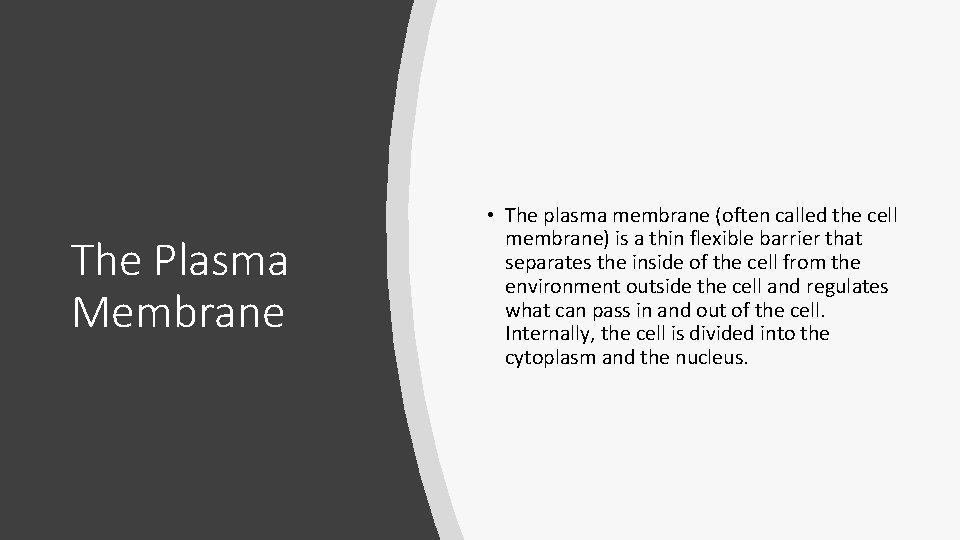 The Plasma Membrane

• The plasma membrane (often called the cell membrane) is a thin flexible barrier that separates the inside of the cell from the environment outside the cell and regulates what can pass in and out of the cell. Internally, the cell is divided into the cytoplasm and the nucleus.